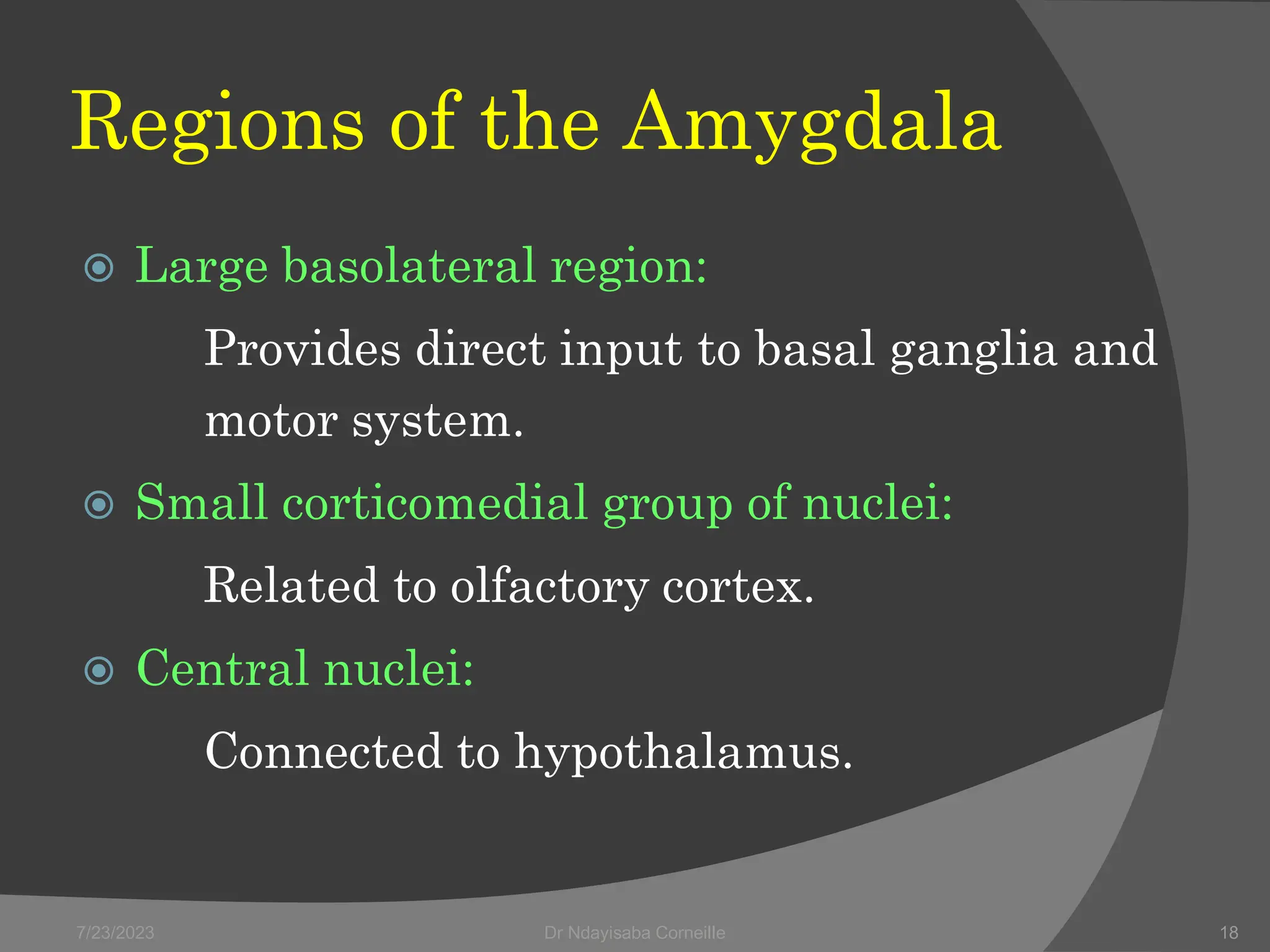 Regions of the Amygdala

Large basolateral region:

Provides direct input to basal ganglia and motor system.

Small corticomedial group of nuclei:

Related to olfactory cortex.

Central nuclei:

Connected to hypothalamus.

7/23/2023

Dr Ndayisaba Corneille

18